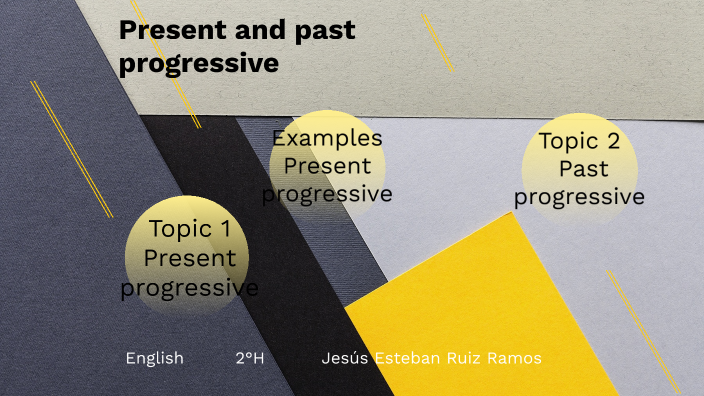 Present and past progressive

Examples
Present
progressive

Topic 2
Past
progressive

Topic 1
Present
progressive

English

2°H

Jesús Esteban Ruiz Ramos